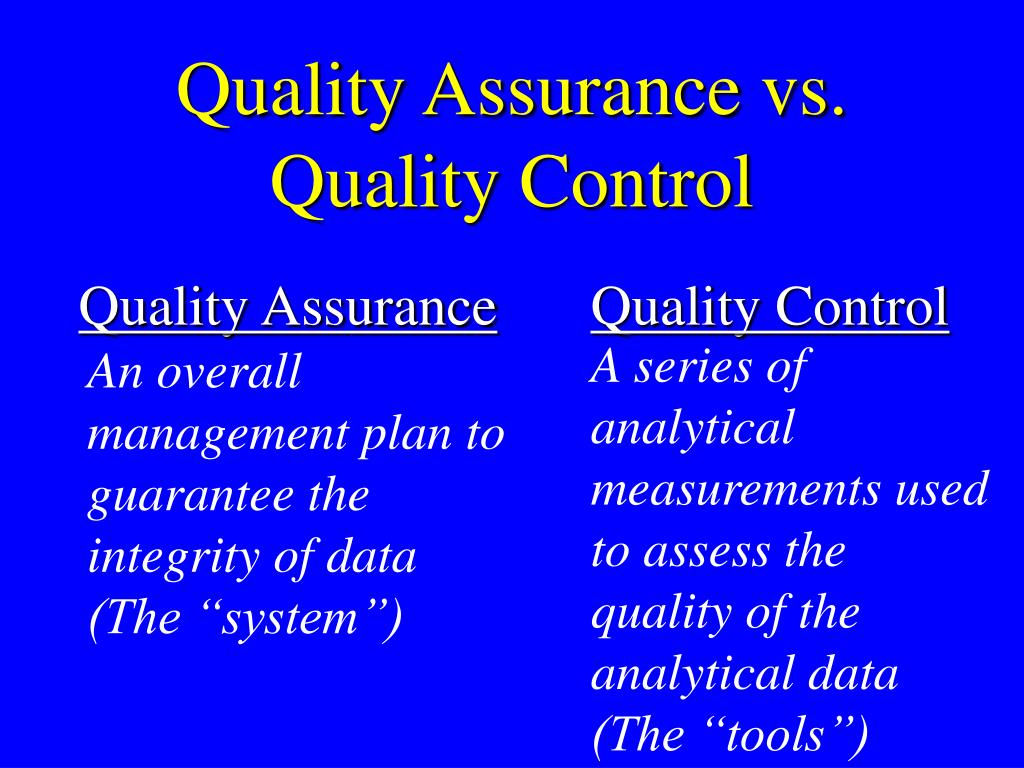 Quality Assurance vs. Quality Control

Quality Assurance
An overall management plan to guarantee the integrity of data
(The “system”)

Quality Control
A series of analytical measurements used to assess the quality of the analytical data
(The “tools”)